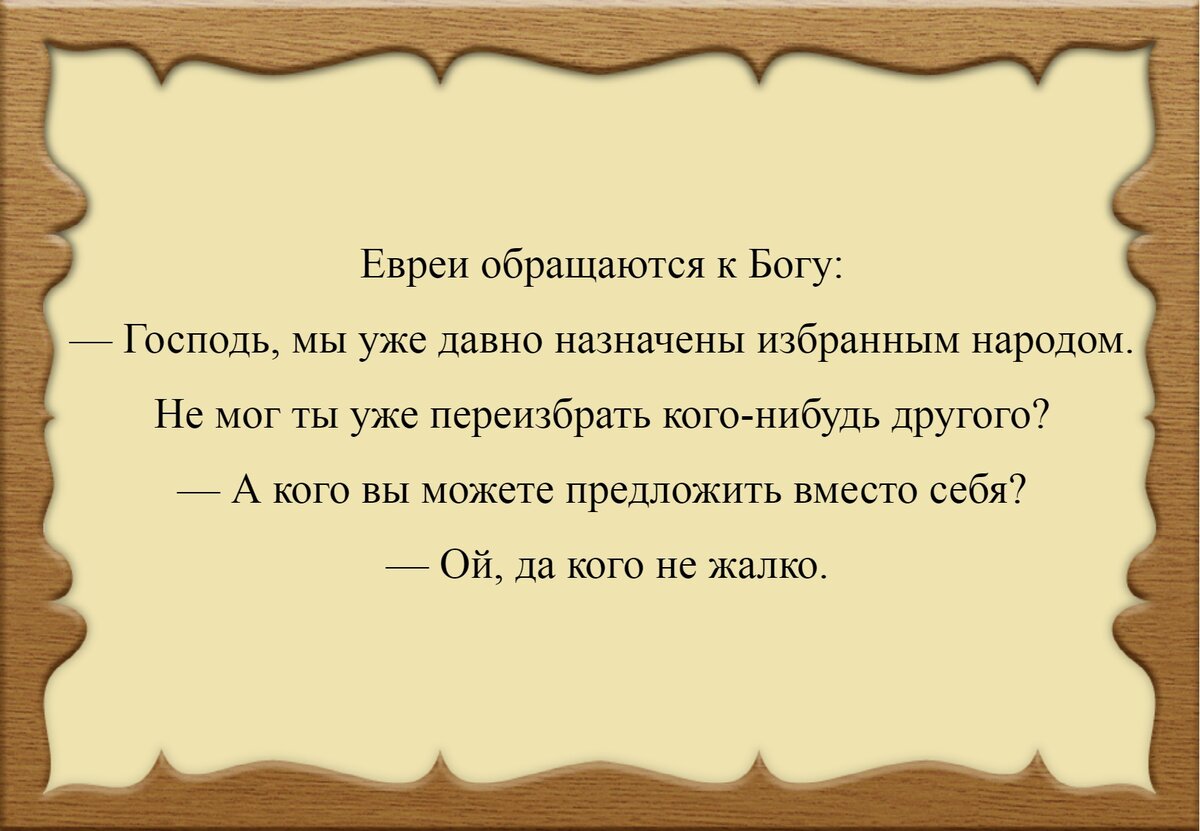 Евреи обращаются к Богу:

— Господь, мы уже давно назначены избранным народом. Не мог ты уже переизбрать кого-нибудь другого?

— А кого вы можете предложить вместо себя?

— Ой, да кого не жалко.